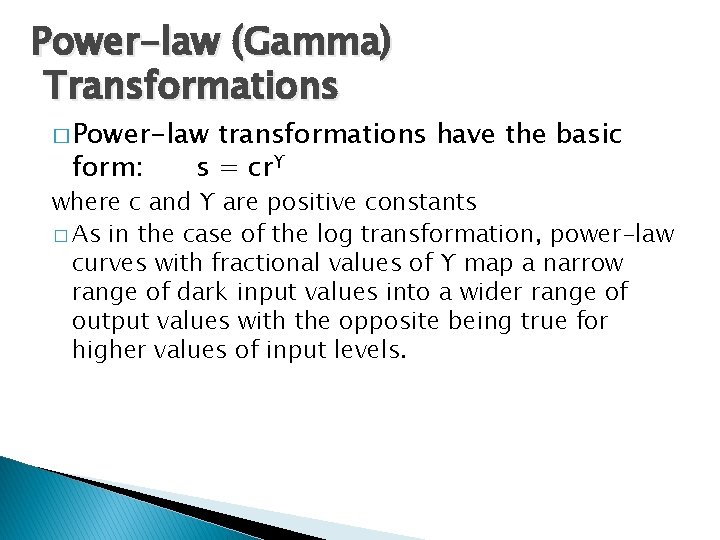 Power-law (Gamma) Transformations

□ Power-law transformations have the basic form: $s = cr^{Y}$

where c and Y are positive constants

□ As in the case of the log transformation, power-law curves with fractional values of Y map a narrow range of dark input values into a wider range of output values with the opposite being true for higher values of input levels.